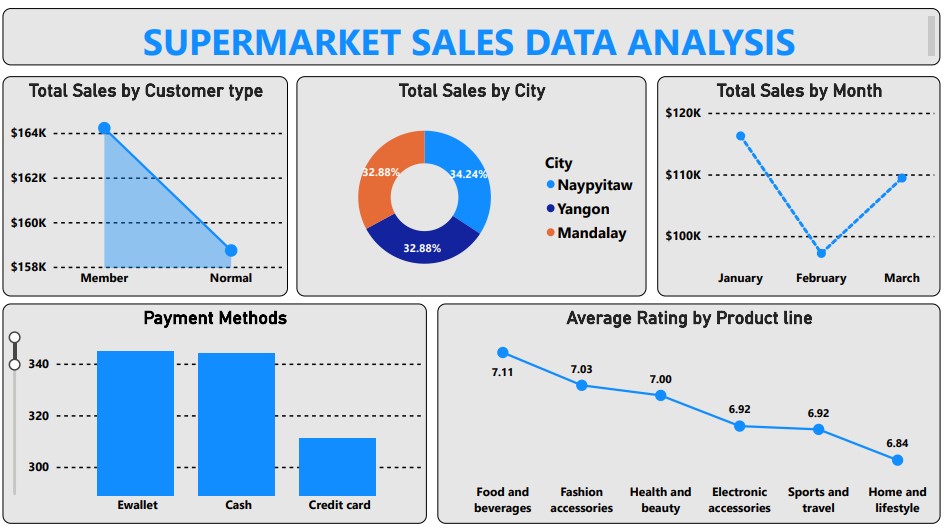 SUPERMARKET SALES DATA ANALYSIS

Total Sales by Customer type

$164K
$162K
$160K
$158K
Member
Normal

Total Sales by City

32.88%
34.24%
32.88%

City
Naypyitaw
Yangon
Mandalay

Total Sales by Month

$120K
$110K
$100K
January
February
March

Payment Methods

340
320
300
Ewallet
Cash
Credit card

Average Rating by Product line

7.11
7.03
7.00
6.92
6.92
6.84
Food and beverages
Fashion accessories
Health and beauty
Electronic accessories
Sports and travel
Home and lifestyle